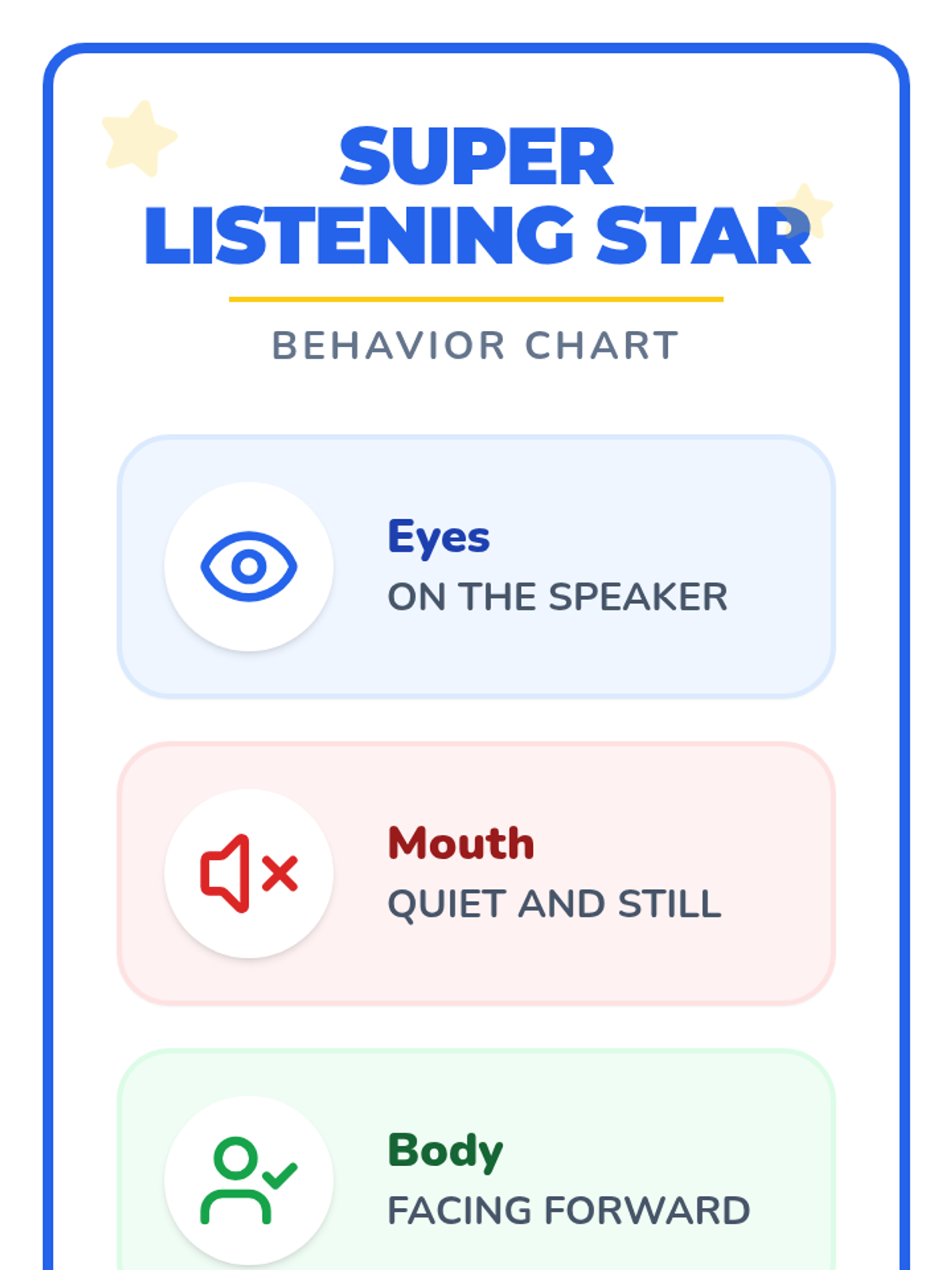 SUPER
LISTENING STAR

BEHAVIOR CHART

Eyes
ON THE SPEAKER

Mouth
QUIET AND STILL

Body
FACING FORWARD